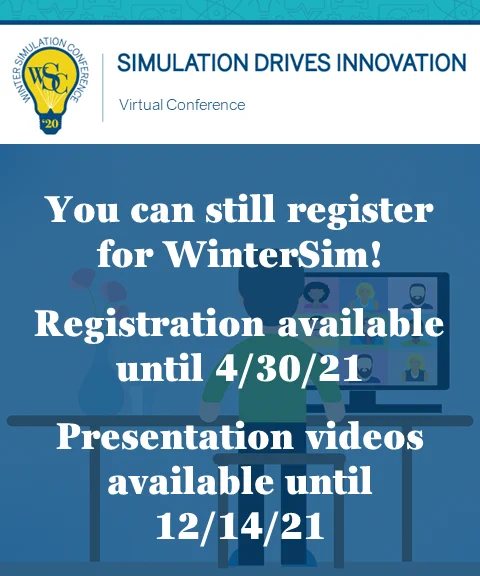 WINTER SIMULATION CONFERENCE
WSC
'20

SIMULATION DRIVES INNOVATION

Virtual Conference

You can still register for WinterSim!

Registration available until 4/30/21

Presentation videos available until 12/14/21